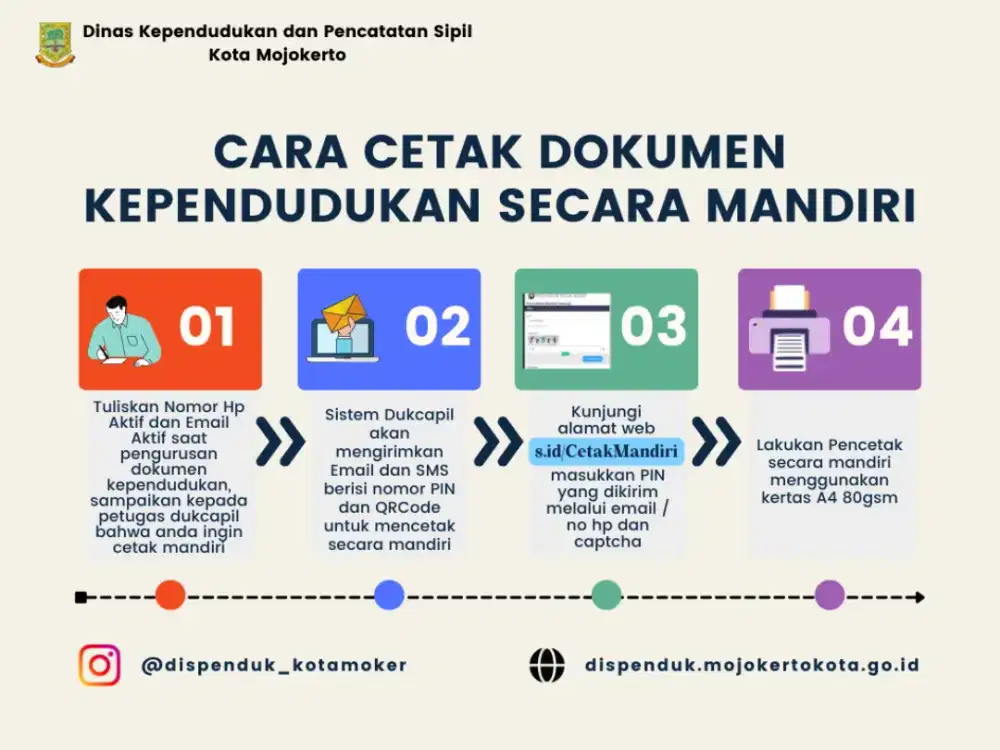 Dinas Kependudukan dan Pencatatan Sipil
Kota Mojokerto

CARA CETAK DOKUMEN KEPENDUDUKAN SECARA MANDIRI

01
Tuliskan Nomor Hp Aktif dan Email Aktif saat pengurusan dokumen kependudukan, sampaikan kepada petugas dukcapil bahwa anda ingin cetak mandiri

02
Sistem Dukcapil akan mengirimkan Email dan SMS berisi nomor PIN dan QRCode untuk mencetak secara mandiri

03
Kunjungi alamat web s.id/CetakMandiri masukkan PIN yang dikirim melalui email / no hp dan captcha

04
Lakukan Pencetak secara mandiri menggunakan kertas A4 80gsm

@dispenduk_kotamoker

dispenduk.mojokertokota.go.id